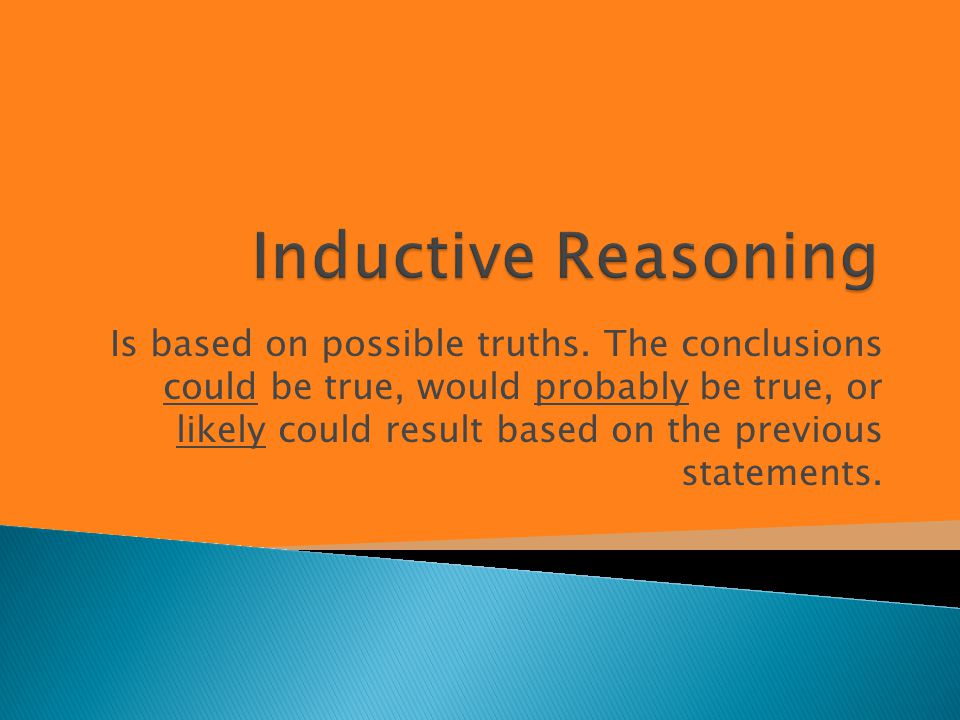 Inductive Reasoning

Is based on possible truths. The conclusions could be true, would probably be true, or likely could result based on the previous statements.